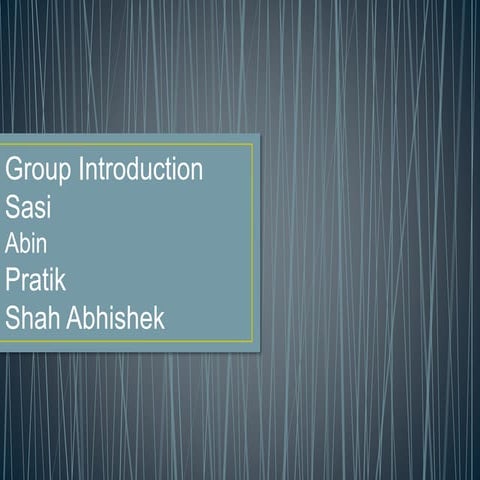 Group Introduction
Sasi
Abin
Pratik
Shah Abhishek